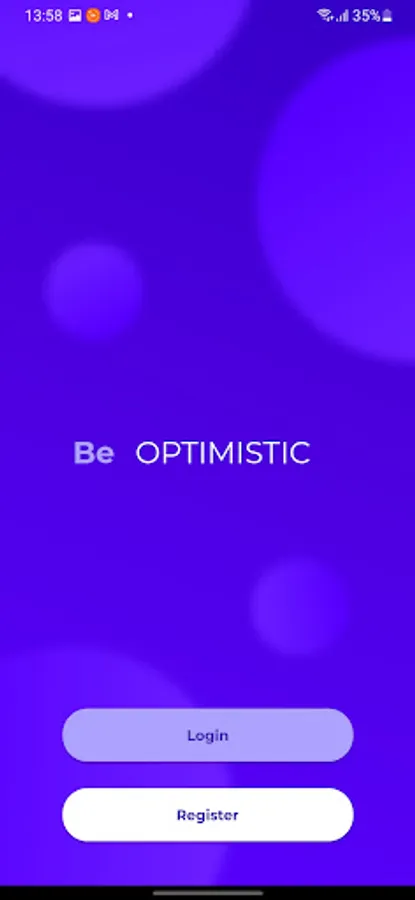 13:58 35%

Be OPTIMISTIC

Login

Register